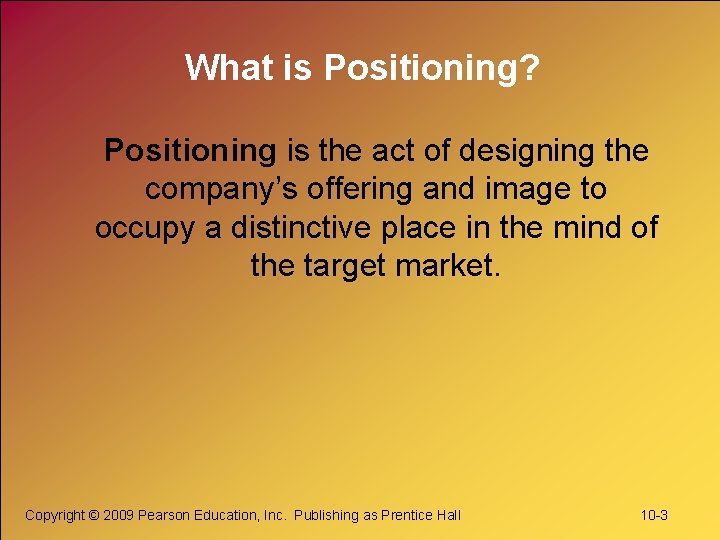 What is Positioning?

Positioning is the act of designing the company’s offering and image to occupy a distinctive place in the mind of the target market.

Copyright © 2009 Pearson Education, Inc. Publishing as Prentice Hall

10-3